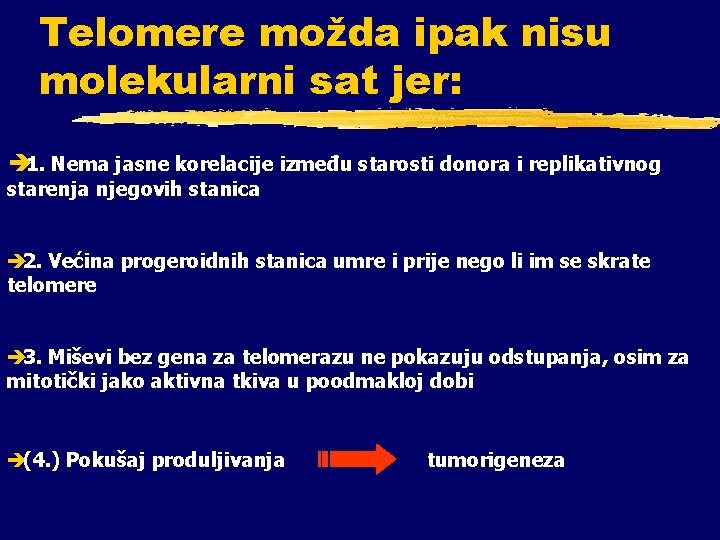 Telomere možda ipak nisu molekularni sat jer:

➔1. Nema jasne korelacije između starosti donora i replikativnog starenja njegovih stanica

➔2. Većina progeroidnih stanica umre i prije nego li im se skrate telomere

➔3. Miševi bez gena za telomerazu ne pokazuju odstupanja, osim za mitotički jako aktivna tkiva u poodmakloj dobi

➔(4.) Pokušaj produljivanja tumorigeneza